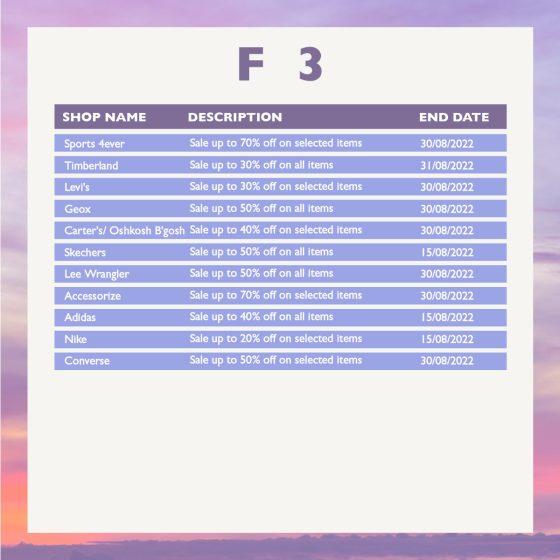 F 3

| SHOP NAME | DESCRIPTION | END DATE |
|---|---|---|
| Sports 4ever | Sale up to 70% off on selected items | 30/08/2022 |
| Timberland | Sale up to 30% off on all items | 31/08/2022 |
| Levi's | Sale up to 30% off on selected items | 30/08/2022 |
| Geox | Sale up to 50% off on all items | 30/08/2022 |
| Carter's/ Oshkosh B'gosh | Sale up to 40% off on selected items | 30/08/2022 |
| Skechers | Sale up to 50% off on all items | 15/08/2022 |
| Lee Wrangler | Sale up to 50% off on all items | 30/08/2022 |
| Accessorize | Sale up to 70% off on selected items | 30/08/2022 |
| Adidas | Sale up to 40% off on all items | 15/08/2022 |
| Nike | Sale up to 20% off on selected items | 15/08/2022 |
| Converse | Sale up to 50% off on selected items | 30/08/2022 |